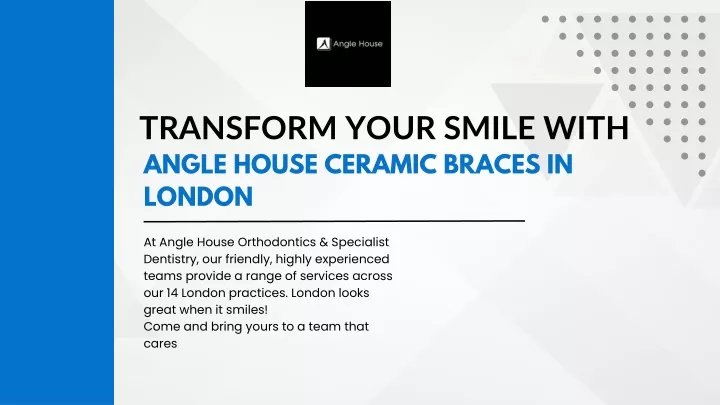 Angle House

TRANSFORM YOUR SMILE WITH
ANGLE HOUSE CERAMIC BRACES IN LONDON

At Angle House Orthodontics & Specialist Dentistry, our friendly, highly experienced teams provide a range of services across our 14 London practices. London looks great when it smiles!
Come and bring yours to a team that cares